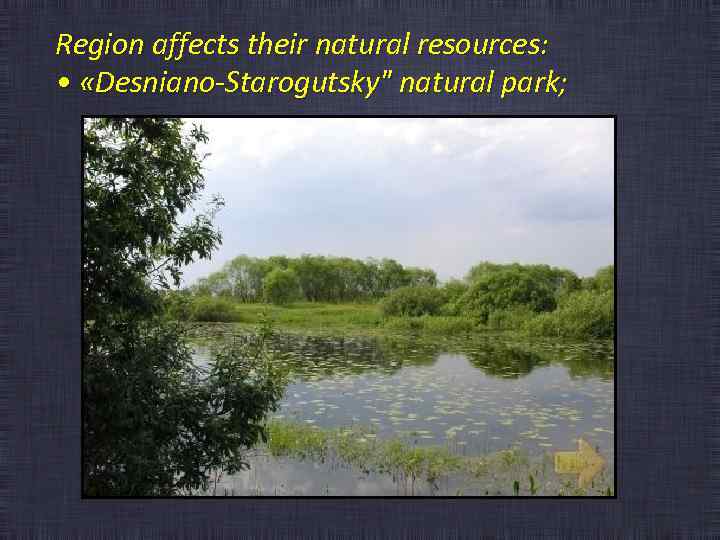 Region affects their natural resources:
• «Desniano-Starogutsky" natural park;